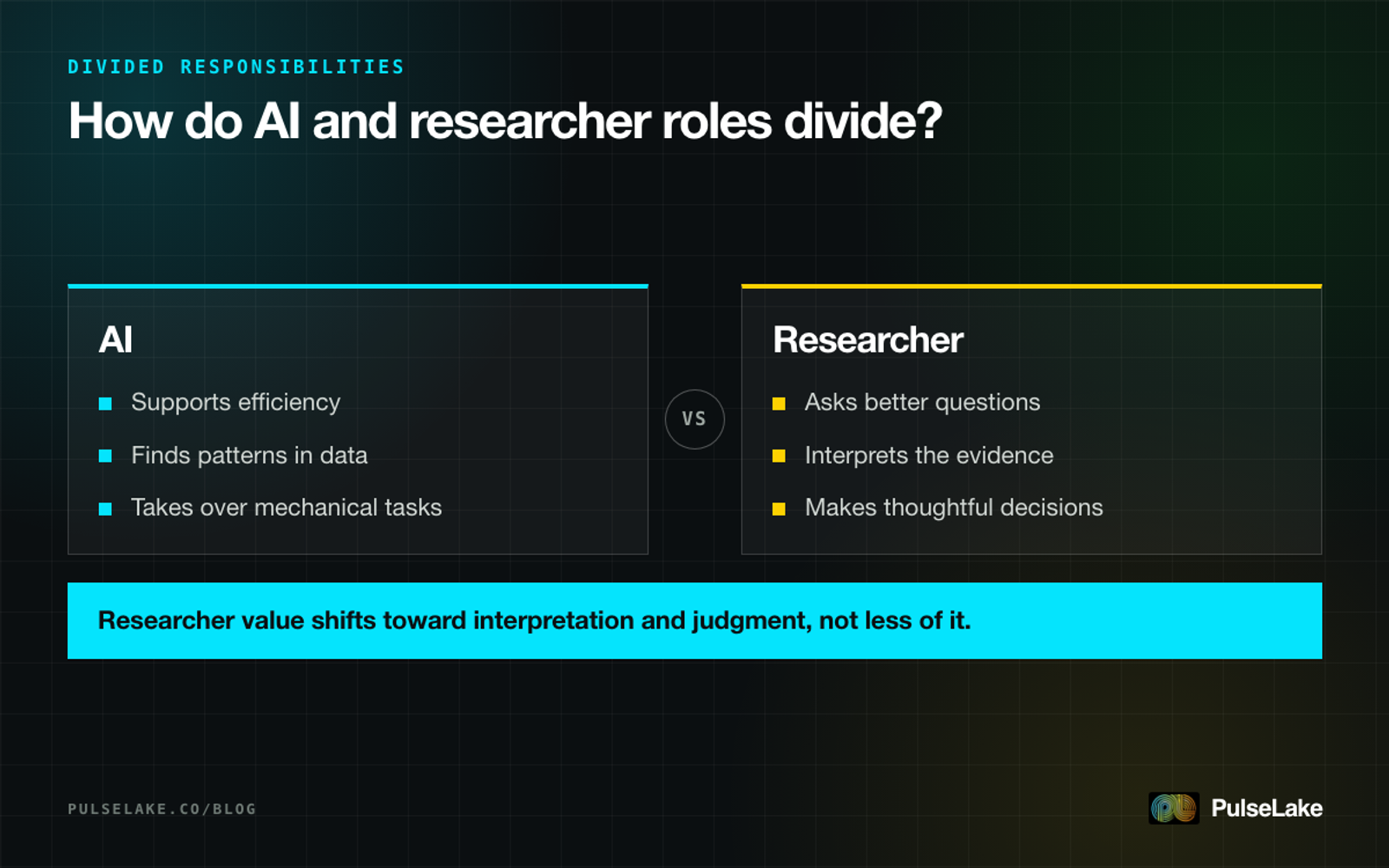 DIVIDED RESPONSIBILITIES

How do AI and researcher roles divide?

AI

Supports efficiency

Finds patterns in data

Takes over mechanical tasks

VS

Researcher

Asks better questions

Interprets the evidence

Makes thoughtful decisions

Researcher value shifts toward interpretation and judgment, not less of it.

PULSELAKE.CO/BLOG

PulseLake